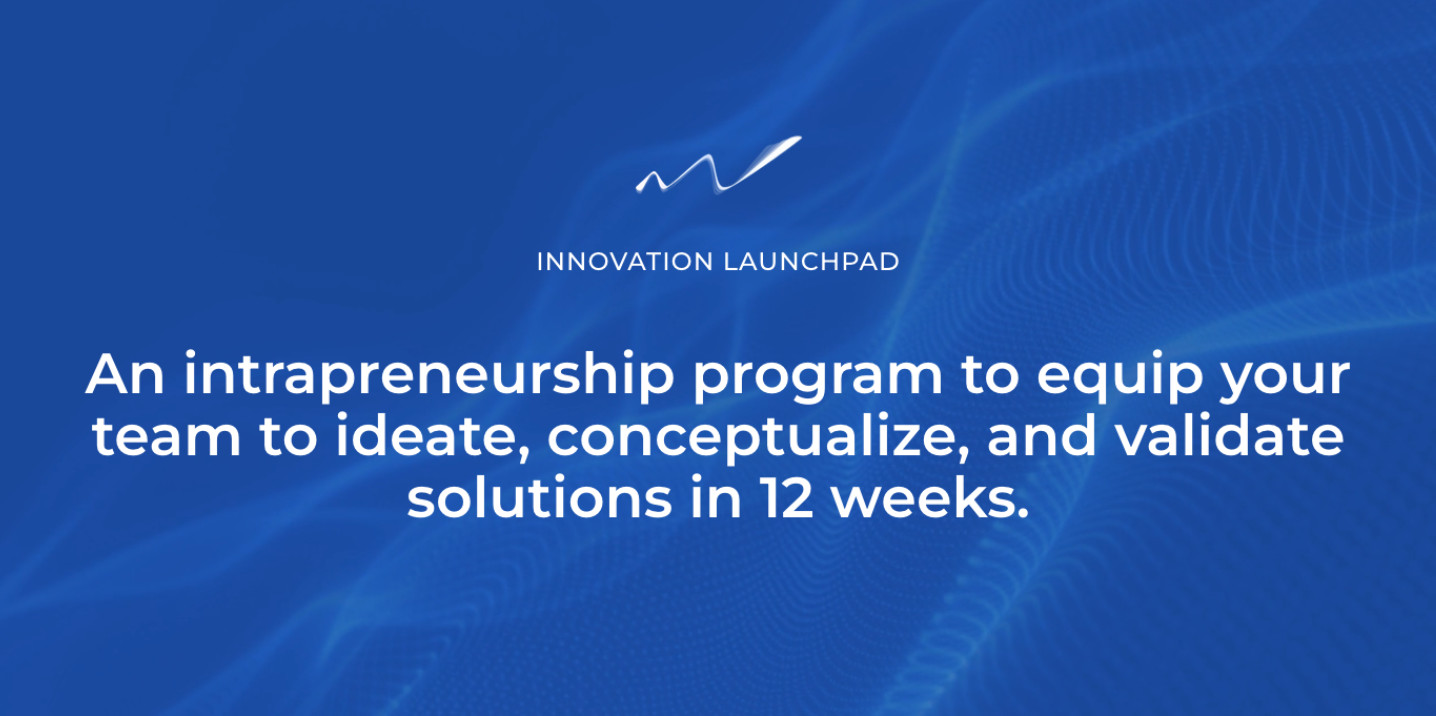 INNOVATION LAUNCHPAD

An intrapreneurship program to equip your team to ideate, conceptualize, and validate solutions in 12 weeks.